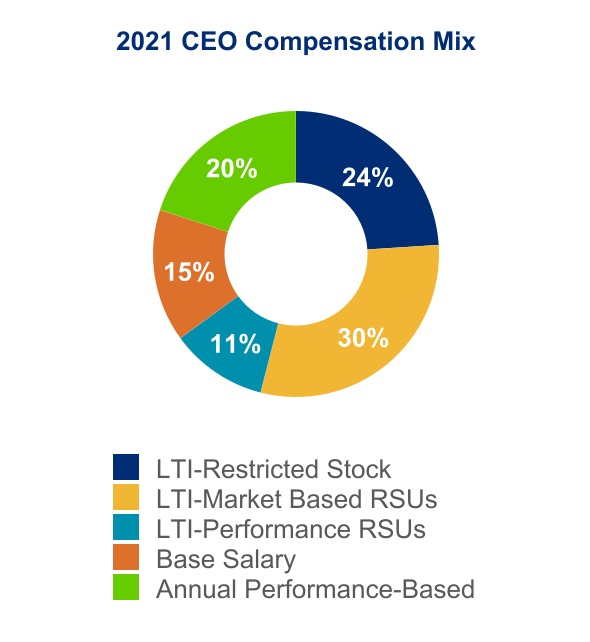 2021 CEO Compensation Mix

24%
30%
11%
15%
20%

LTI-Restricted Stock
LTI-Market Based RSUs
LTI-Performance RSUs
Base Salary
Annual Performance-Based